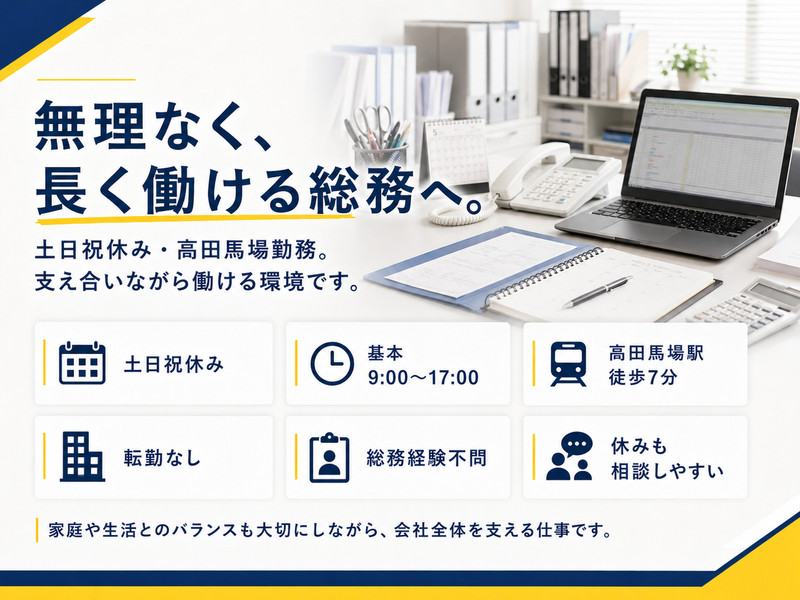 無理なく、
長く働ける総務へ。

土日祝休み・高田馬場勤務。
支え合いながら働ける環境です。

土日祝休み

基本
9:00〜17:00

高田馬場駅
徒歩7分

転勤なし

総務経験不問

休みも
相談しやすい

家庭や生活とのバランスも大切にしながら、会社全体を支える仕事です。